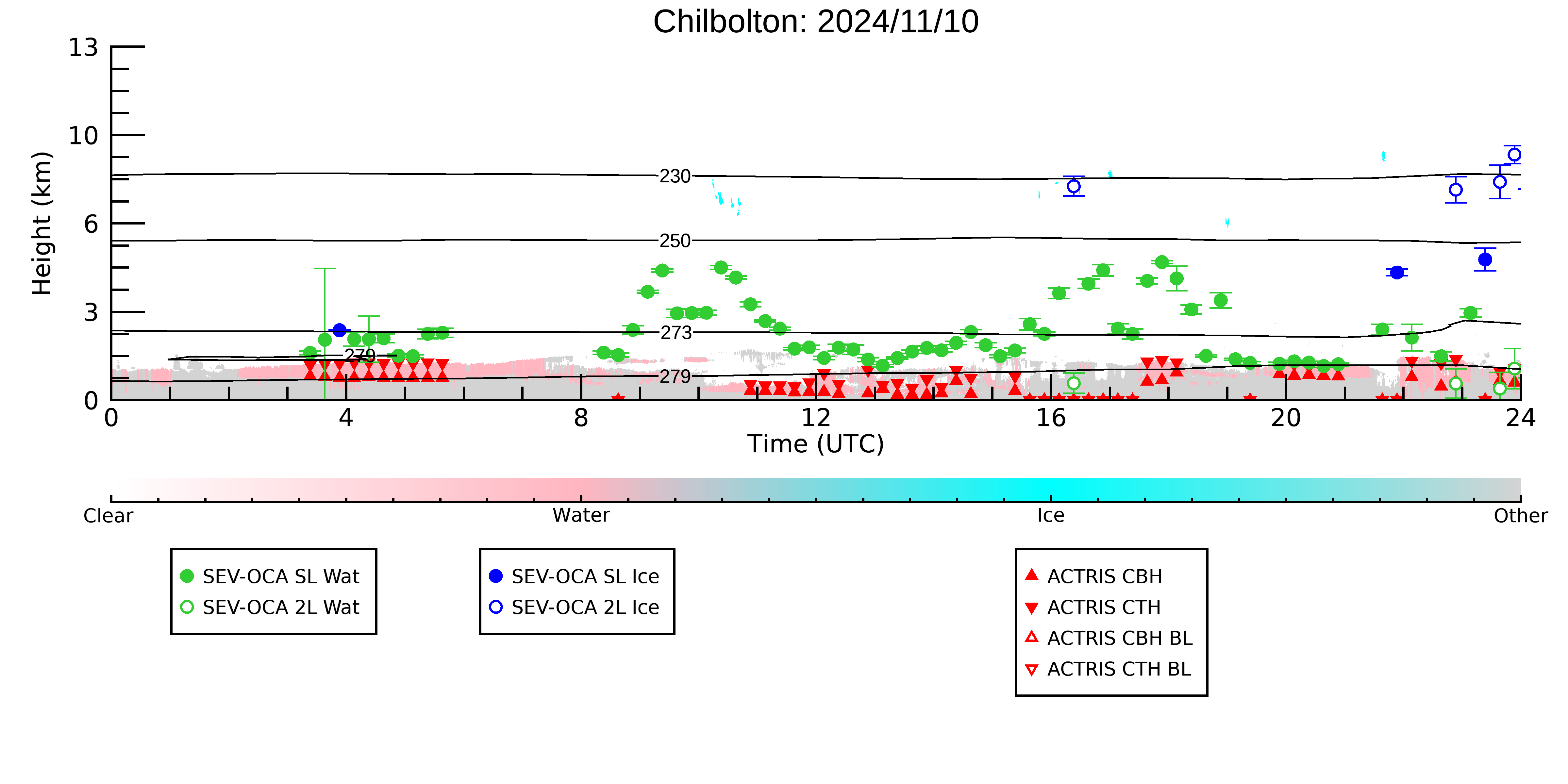 Chilbolton: 2024/11/10

Height (km)

13
10
6
3
0

230
250
273
279
279

0
4
8
12
16
20
24

Time (UTC)

Clear
Water
Ice
Other

SEV-OCA SL Wat
SEV-OCA 2L Wat

SEV-OCA SL Ice
SEV-OCA 2L Ice

ACTRIS CBH
ACTRIS CTH
ACTRIS CBH BL
ACTRIS CTH BL